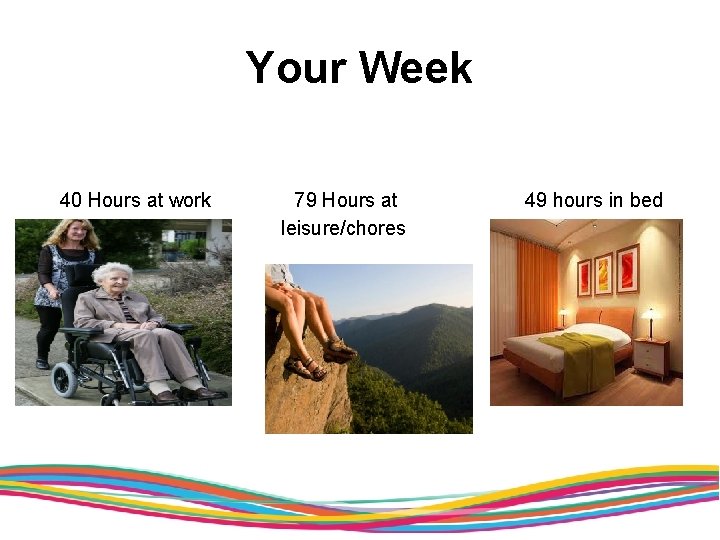 Your Week

40 Hours at work

79 Hours at leisure/chores

49 hours in bed